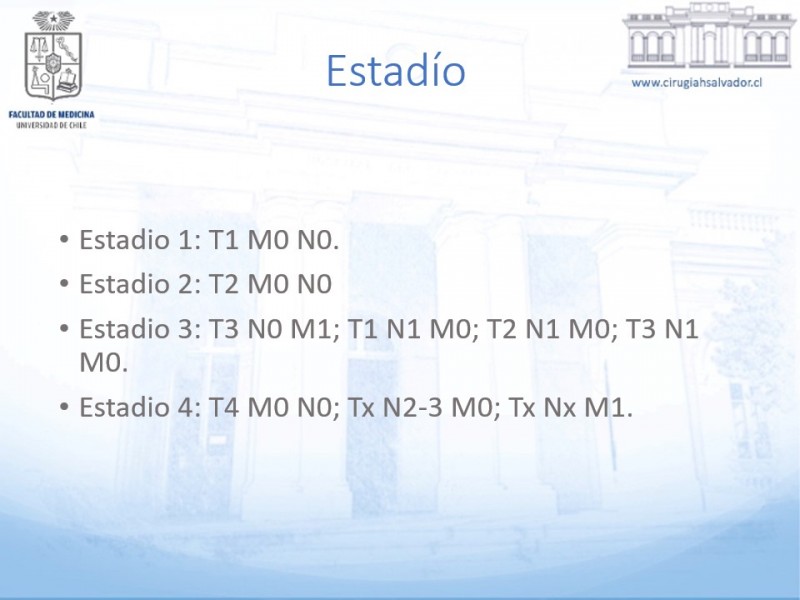 FACULTAD DE MEDICINA
UNIVERSIDAD DE CHILE

Estadío

www.cirugiahsalvador.cl

• Estadio 1: T1 M0 N0.
• Estadio 2: T2 M0 N0
• Estadio 3: T3 N0 M1; T1 N1 M0; T2 N1 M0; T3 N1 M0.
• Estadio 4: T4 M0 N0; Tx N2-3 M0; Tx Nx M1.